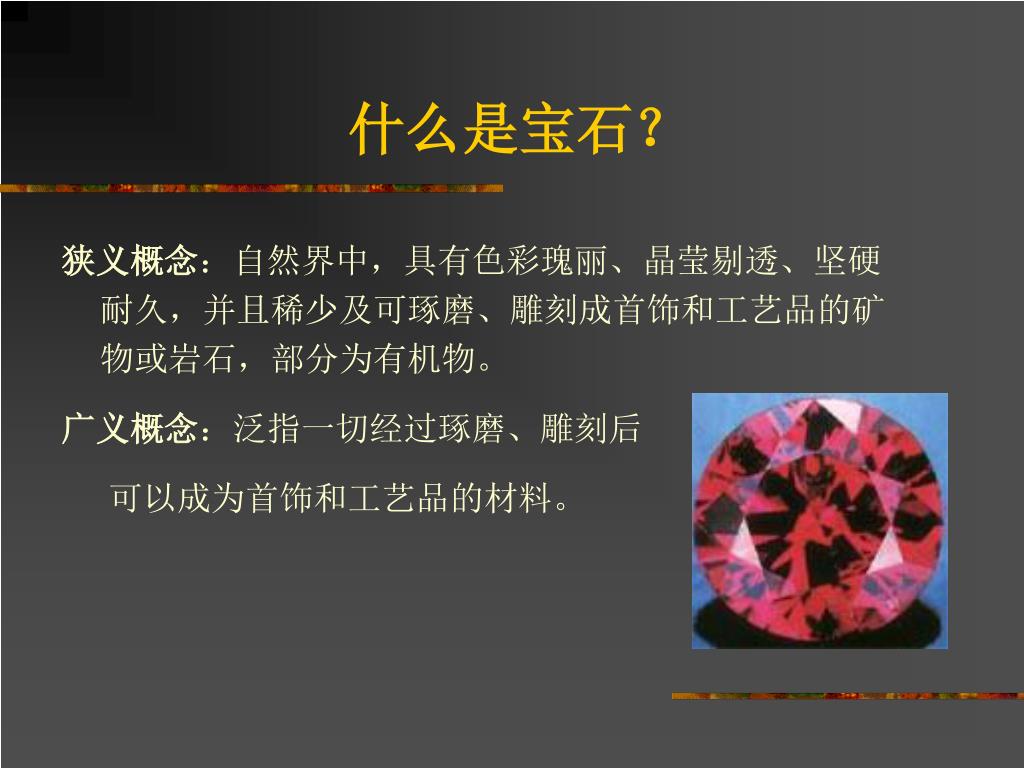 什么是宝石?

狭义概念：自然界中，具有色彩瑰丽、晶莹剔透、坚硬耐久，并且稀少及可琢磨、雕刻成首饰和工艺品的矿物或岩石，部分为有机物。

广义概念：泛指一切经过琢磨、雕刻后可以成为首饰和工艺品的材料。